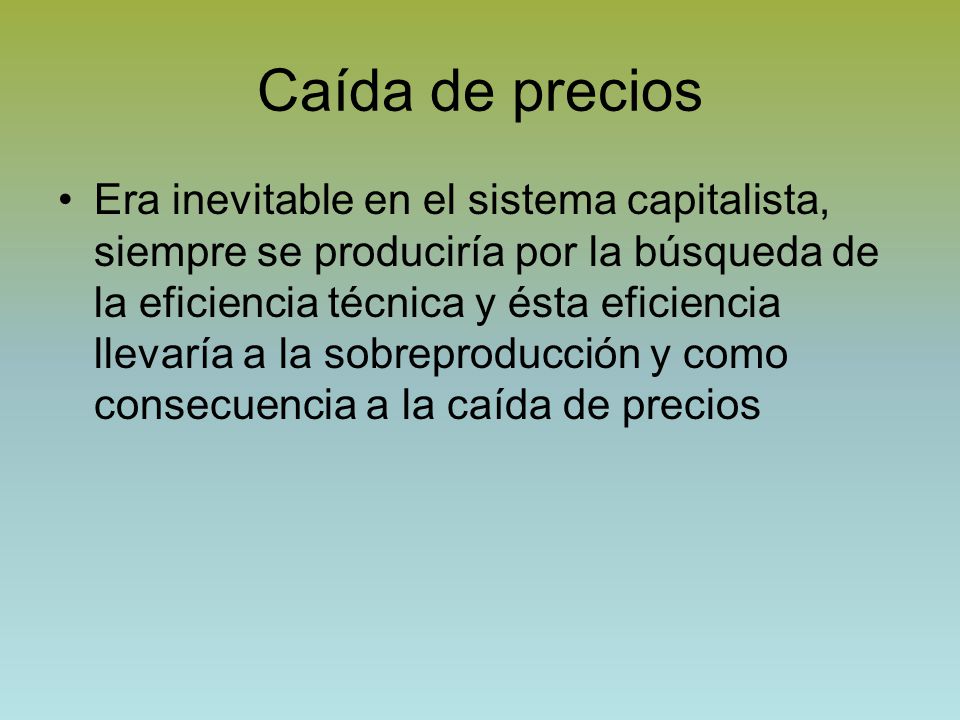 Caída de precios

• Era inevitable en el sistema capitalista, siempre se produciría por la búsqueda de la eficiencia técnica y ésta eficiencia llevaría a la sobreproducción y como consecuencia a la caída de precios